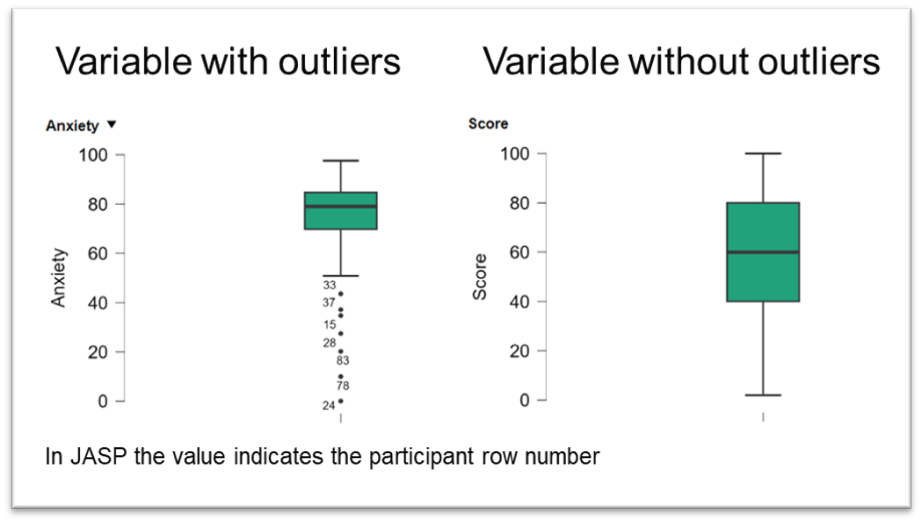 Variable with outliers

Anxiety ▼

100
80
60
40
20
0

Anxiety

33
37
15
28
83
78
24

Variable without outliers

Score

100
80
60
40
20
0

Score

In JASP the value indicates the participant row number